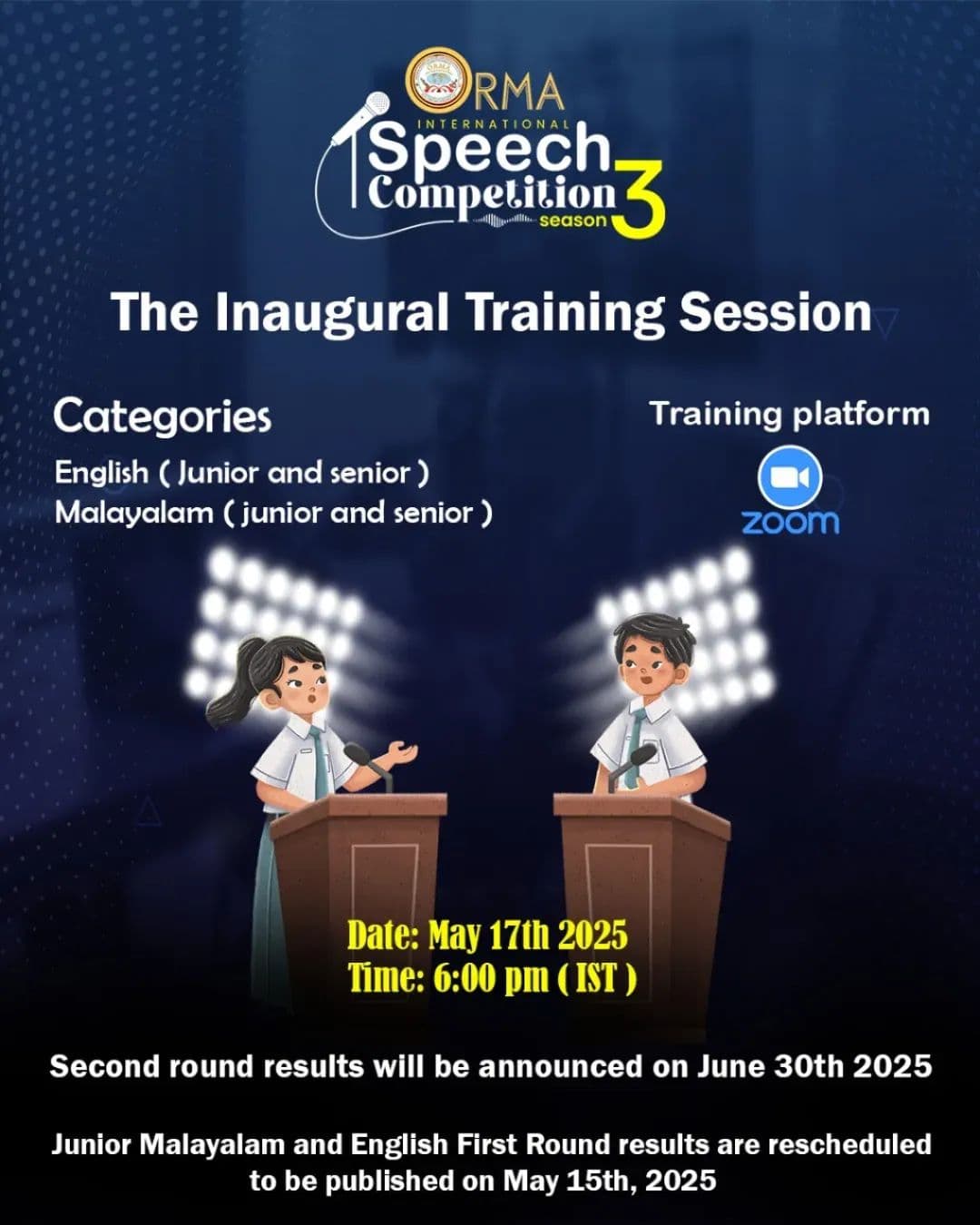 ORMA
INTERNATIONAL
Speech
Competition
season 3

The Inaugural Training Session

Categories
English ( Junior and senior )
Malayalam ( junior and senior )

Training platform
zoom

Date: May 17th 2025
Time: 6:00 pm ( IST )

Second round results will be announced on June 30th 2025

Junior Malayalam and English First Round results are rescheduled to be published on May 15th, 2025